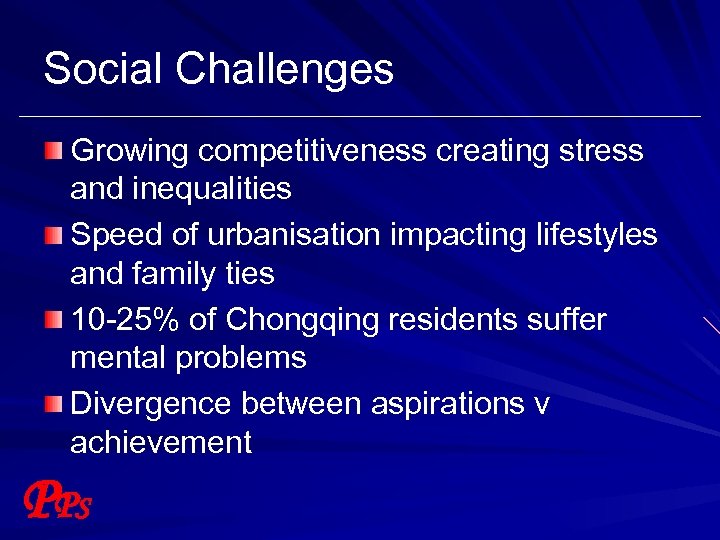 Social Challenges

Growing competitiveness creating stress and inequalities

Speed of urbanisation impacting lifestyles and family ties

10-25% of Chongqing residents suffer mental problems

Divergence between aspirations v achievement

PPS